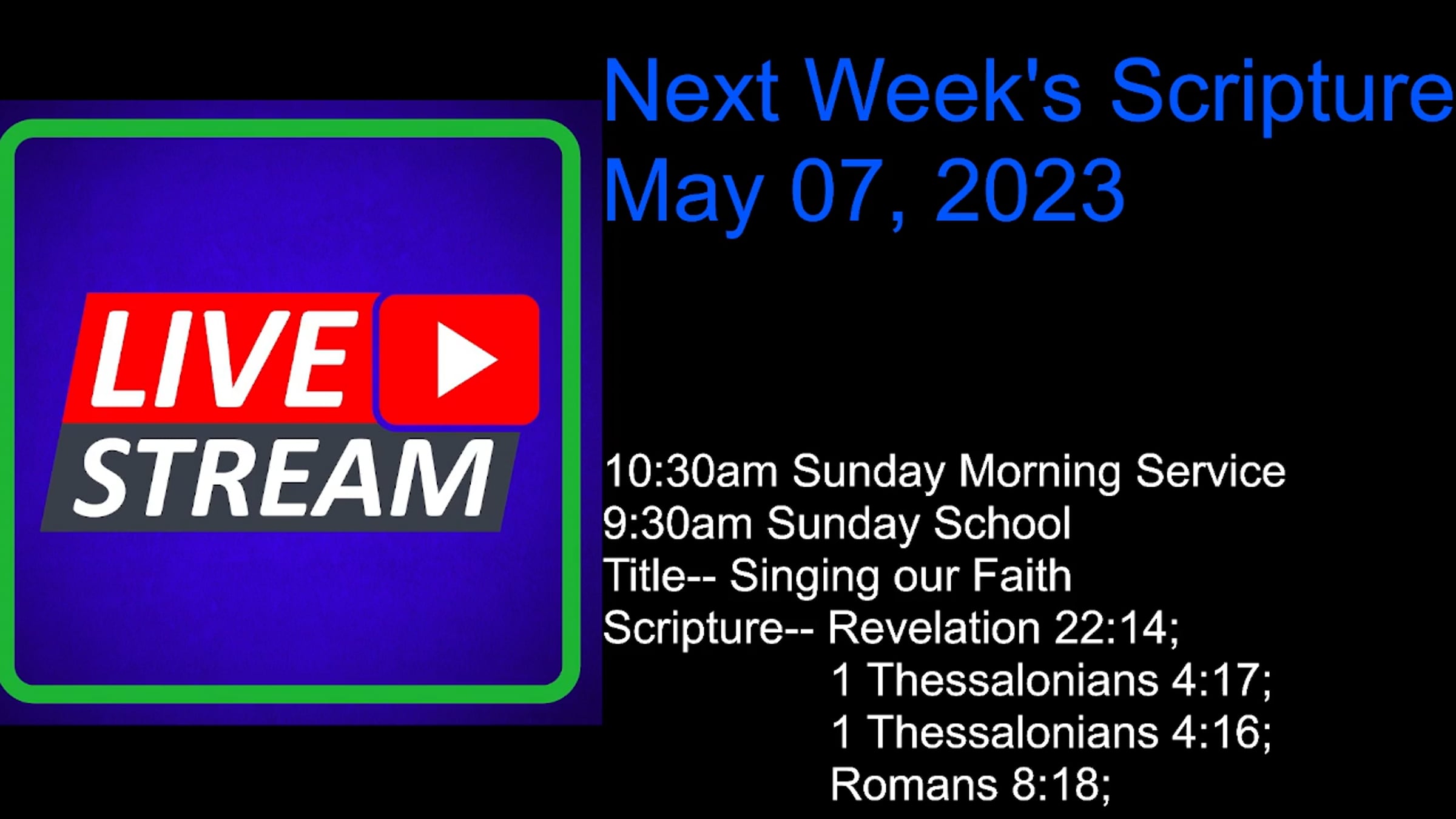 LIVE
STREAM

Next Week's Scripture
May 07, 2023

10:30am Sunday Morning Service
9:30am Sunday School
Title-- Singing our Faith
Scripture-- Revelation 22:14;
1 Thessalonians 4:17;
1 Thessalonians 4:16;
Romans 8:18;